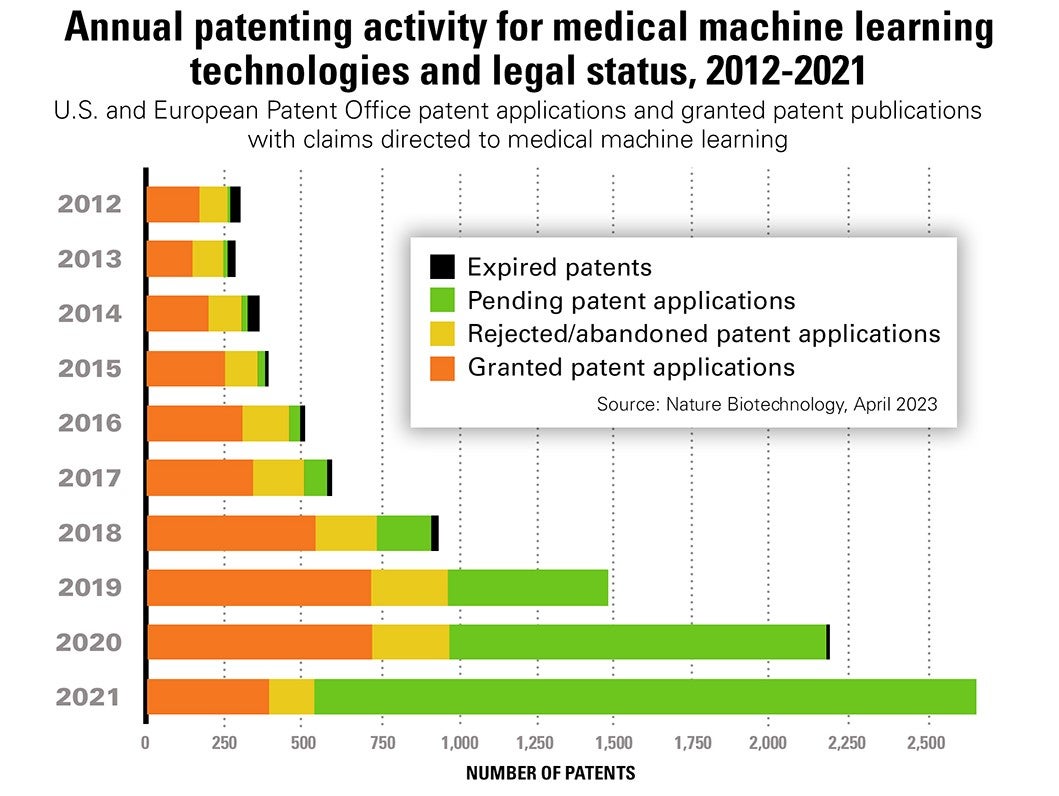 Annual patenting activity for medical machine learning technologies and legal status, 2012-2021

U.S. and European Patent Office patent applications and granted patent publications with claims directed to medical machine learning

2012
2013
2014
2015
2016
2017
2018
2019
2020
2021

Expired patents
Pending patent applications
Rejected/abandoned patent applications
Granted patent applications

Source: Nature Biotechnology, April 2023

0
250
500
750
1,000
1,250
1,500
1,750
2,000
2,250
2,500

NUMBER OF PATENTS